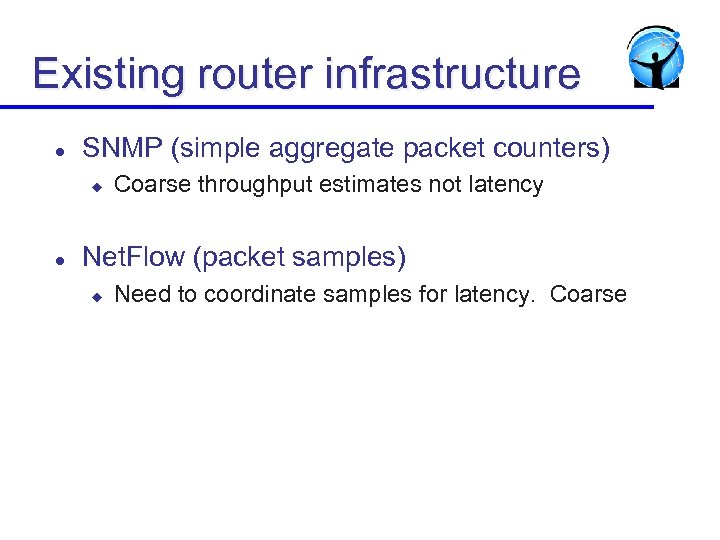 Existing router infrastructure

- SNMP (simple aggregate packet counters)
  - Coarse throughput estimates not latency

- NetFlow (packet samples)
  - Need to coordinate samples for latency.  Coarse